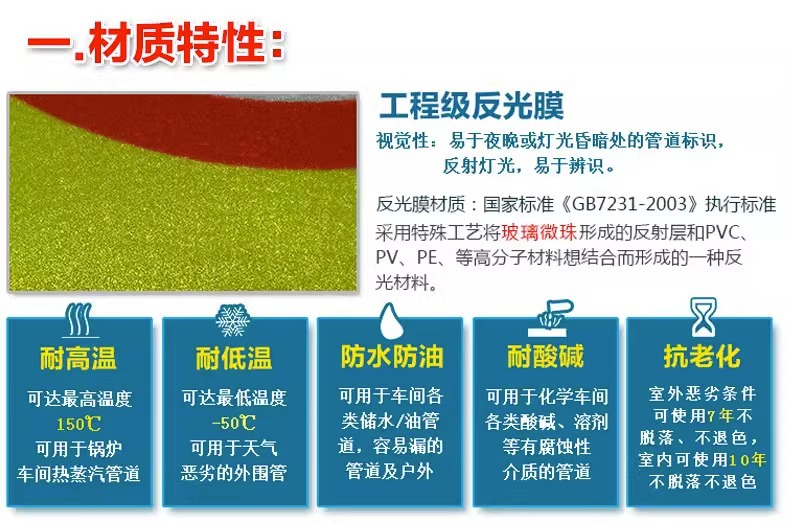 一.材质特性:

工程级反光膜

视觉性:易于夜晚或灯光昏暗处的管道标识,
反射灯光,易于辨识。

反光膜材质:国家标准《GB7231-2003》执行标准采用特殊工艺将玻璃微珠形成的反射层和PVC、PV、PE、等高分子材料想结合而形成的一种反光材料。

耐高温

可达最高温度
150℃
可用于锅炉
车间热蒸汽管道

耐低温

可达最低温度
-50℃
可用于天气
恶劣的外围管

防水防油

可用于车间各
类储水/油管
道,容易漏的
管道及户外

耐酸碱

可用于化学车间
各类酸碱、溶剂
等有腐蚀性
介质的管道

抗老化

室外恶劣条件
可使用7年不
脱落、不退色,
室内可使用10年
不脱落不退色